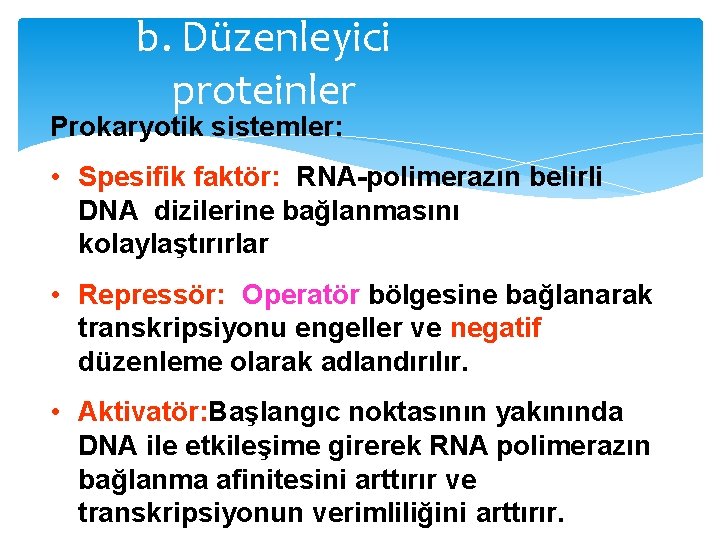 b. Düzenleyici proteinler

Prokaryotik sistemler:

• Spesifik faktör: RNA-polimerazın belirli DNA dizilerine bağlanmasını kolaylaştırırlar

• Repressör: Operatör bölgesine bağlanarak transkripsiyonu engeller ve negatif düzenleme olarak adlandırılır.

• Aktivatör:Başlangıc noktasının yakınında DNA ile etkileşime girerek RNA polimerazın bağlanma afinitesini arttırır ve transkripsiyonun verimliliğini arttırır.